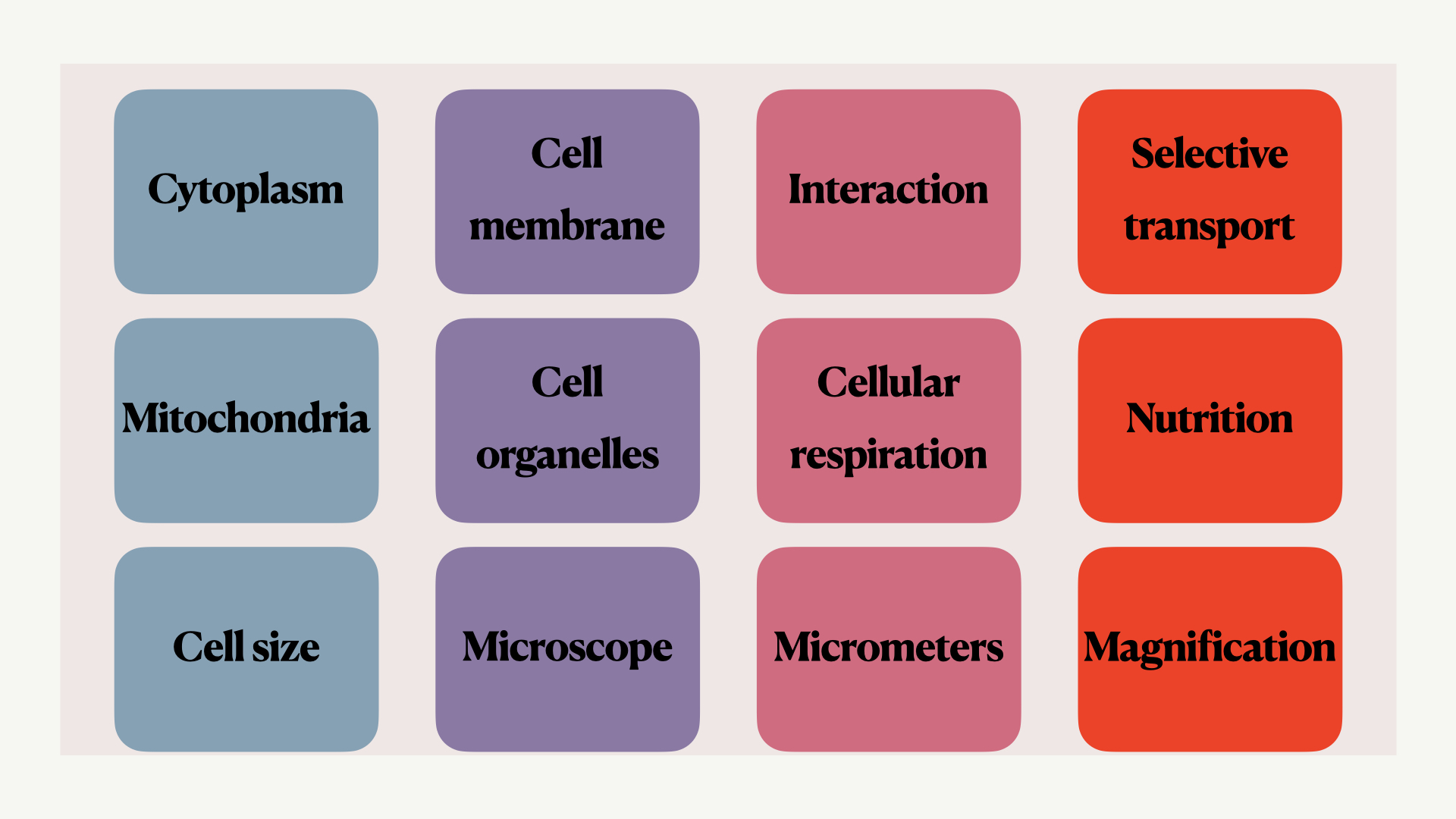 Cytoplasm

Cell membrane

Interaction

Selective transport

Mitochondria

Cell organelles

Cellular respiration

Nutrition

Cell size

Microscope

Micrometers

Magnification